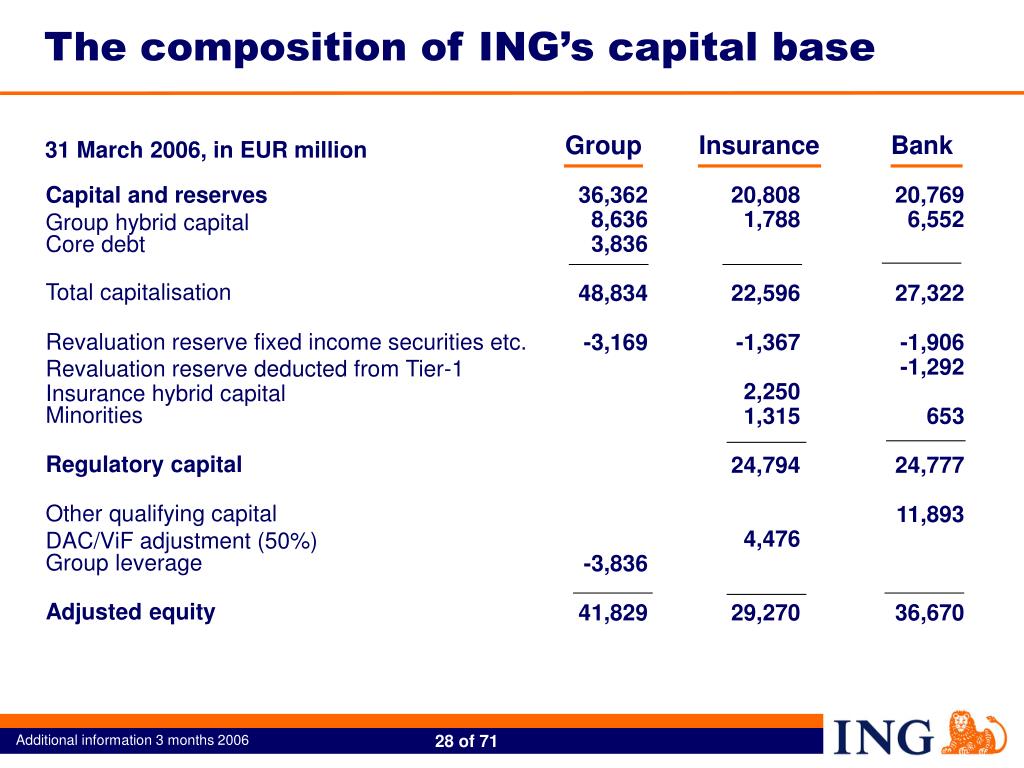 The composition of ING's capital base

| 31 March 2006, in EUR million | Group | Insurance | Bank |
|---|---|---|---|
| Capital and reserves | 36,362 | 20,808 | 20,769 |
| Group hybrid capital | 8,636 | 1,788 | 6,552 |
| Core debt | 3,836 | | |
| Total capitalisation | 48,834 | 22,596 | 27,322 |
| Revaluation reserve fixed income securities etc. | -3,169 | -1,367 | -1,906 |
| Revaluation reserve deducted from Tier-1 | | | -1,292 |
| Insurance hybrid capital | | 2,250 | |
| Minorities | | 1,315 | 653 |
| Regulatory capital | | 24,794 | 24,777 |
| Other qualifying capital | | | 11,893 |
| DAC/ViF adjustment (50%) | | 4,476 | |
| Group leverage | -3,836 | | |
| Adjusted equity | 41,829 | 29,270 | 36,670 |

Additional information 3 months 2006

28 of 71

ING